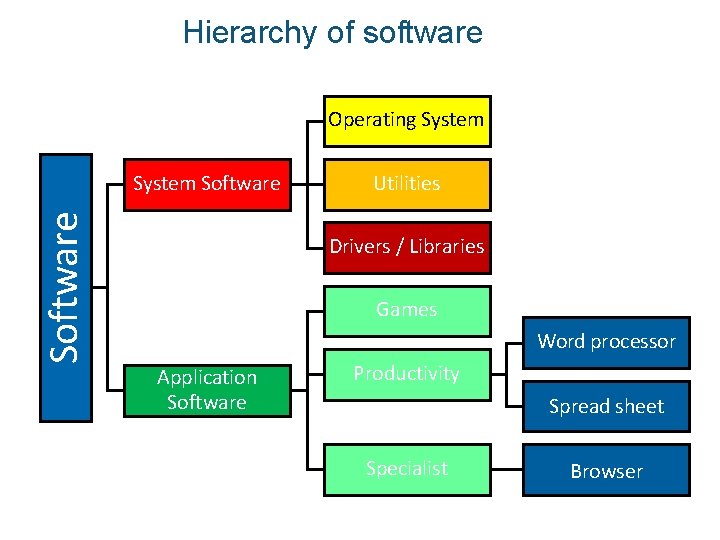 Hierarchy of software

Software

System Software

Operating System

Utilities

Drivers / Libraries

Application Software

Games

Productivity

Word processor

Spread sheet

Specialist

Browser